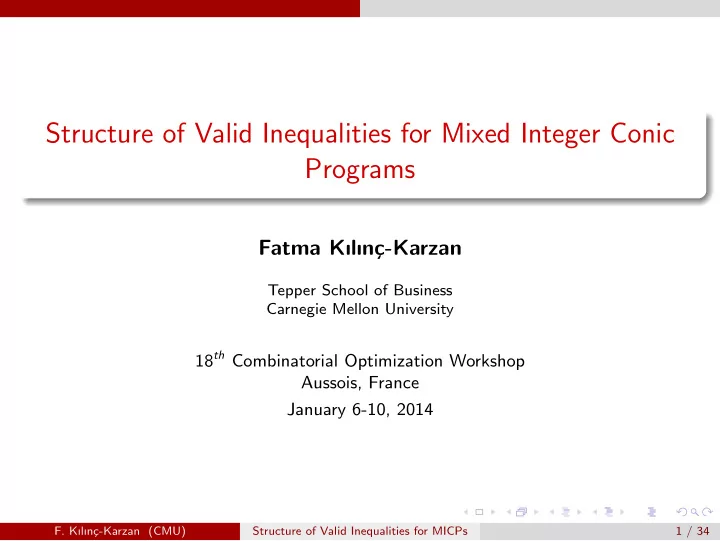 Structure of Valid Inequalities for Mixed Integer Conic Programs

Fatma Kılınç-Karzan

Tepper School of Business
Carnegie Mellon University

$18^{th}$ Combinatorial Optimization Workshop
Aussois, France
January 6-10, 2014

F. Kılınç-Karzan (CMU) Structure of Valid Inequalities for MICPs 1 / 34